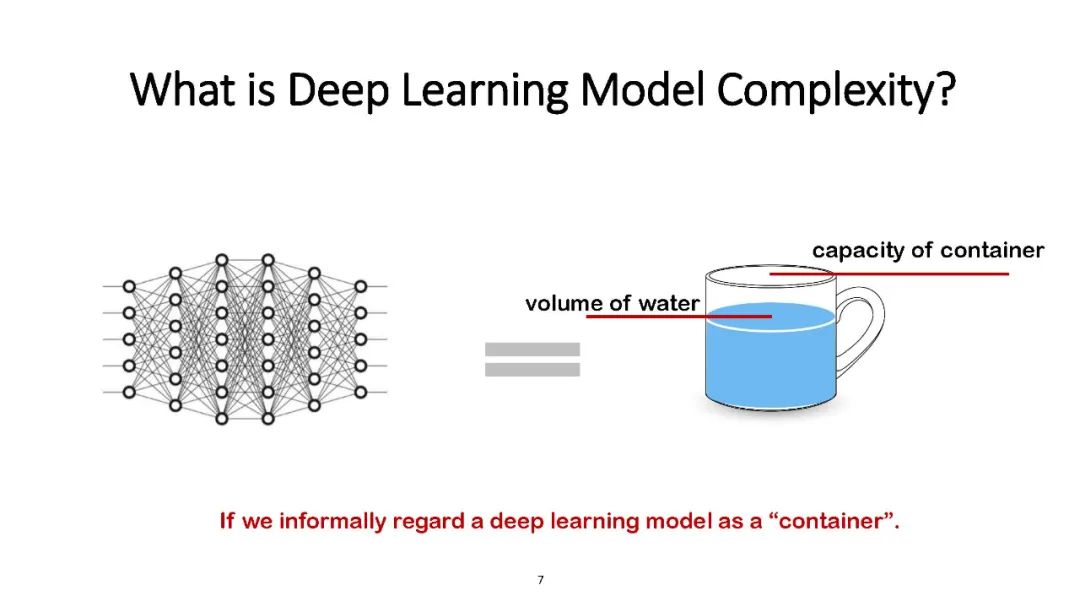 What is Deep Learning Model Complexity?

capacity of container

volume of water

If we informally regard a deep learning model as a “container”.

7